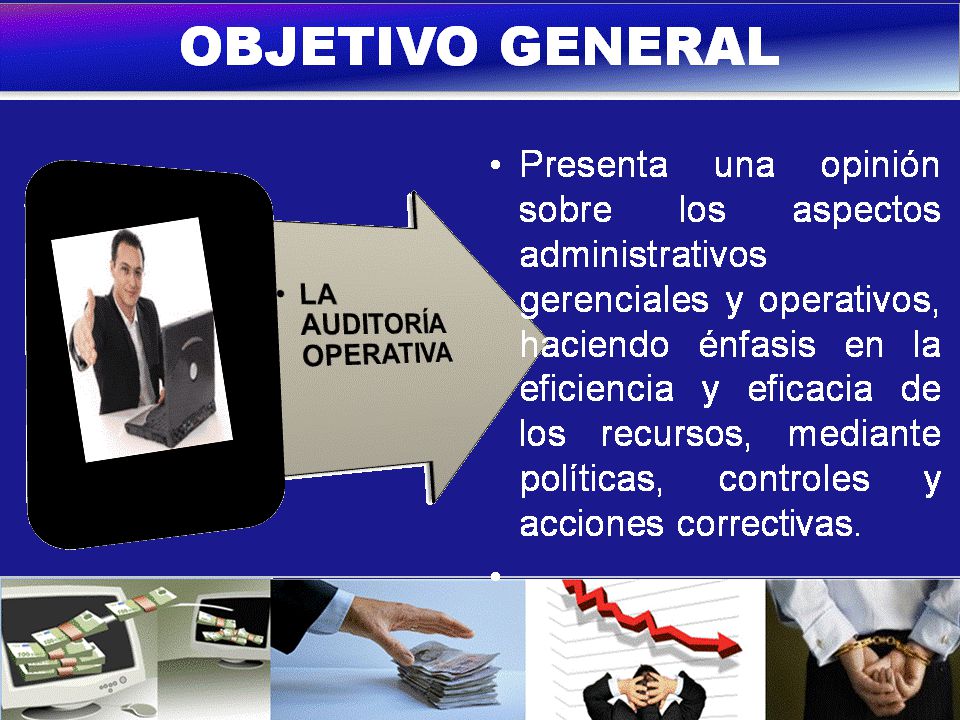 OBJETIVO GENERAL

• LA AUDITORÍA OPERATIVA

• Presenta una opinión sobre los aspectos administrativos gerenciales y operativos, haciendo énfasis en la eficiencia y eficacia de los recursos, mediante políticas, controles y acciones correctivas.

•